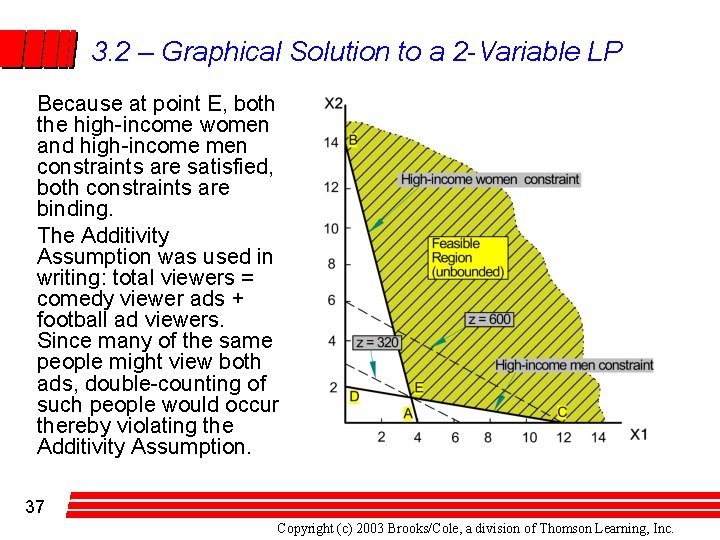 3.2 – Graphical Solution to a 2-Variable LP

Because at point E, both the high-income women and high-income men constraints are satisfied, both constraints are binding.

The Additivity Assumption was used in writing: total viewers = comedy viewer ads + football ad viewers. Since many of the same people might view both ads, double-counting of such people would occur thereby violating the Additivity Assumption.

X2
14
12
10
8
6
4
2
B
High-income women constraint
Feasible Region (unbounded)
z = 600
z = 320
High-income men constraint
D
E
A
C
2 4 6 8 10 12 14
X1

37

Copyright (c) 2003 Brooks/Cole, a division of Thomson Learning, Inc.